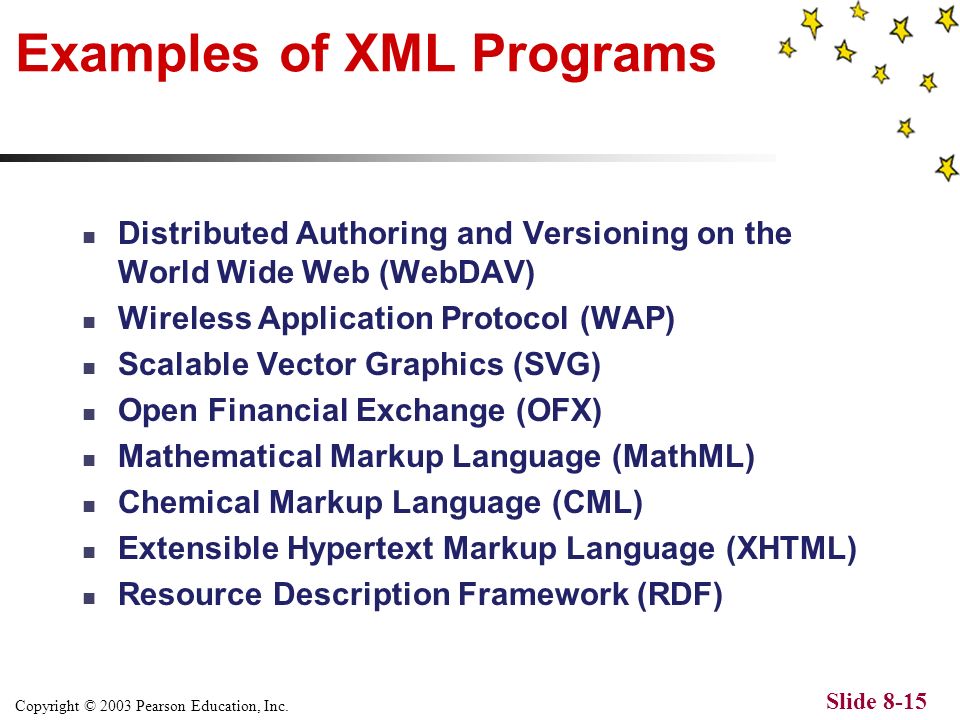 Examples of XML Programs

- Distributed Authoring and Versioning on the World Wide Web (WebDAV)
- Wireless Application Protocol (WAP)
- Scalable Vector Graphics (SVG)
- Open Financial Exchange (OFX)
- Mathematical Markup Language (MathML)
- Chemical Markup Language (CML)
- Extensible Hypertext Markup Language (XHTML)
- Resource Description Framework (RDF)

Copyright © 2003 Pearson Education, Inc.

Slide 8-15